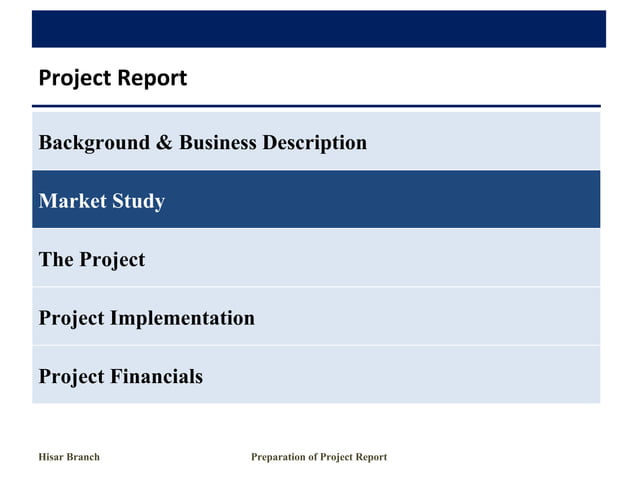 Project Report

Background & Business Description

Market Study

The Project

Project Implementation

Project Financials

Hisar Branch

Preparation of Project Report